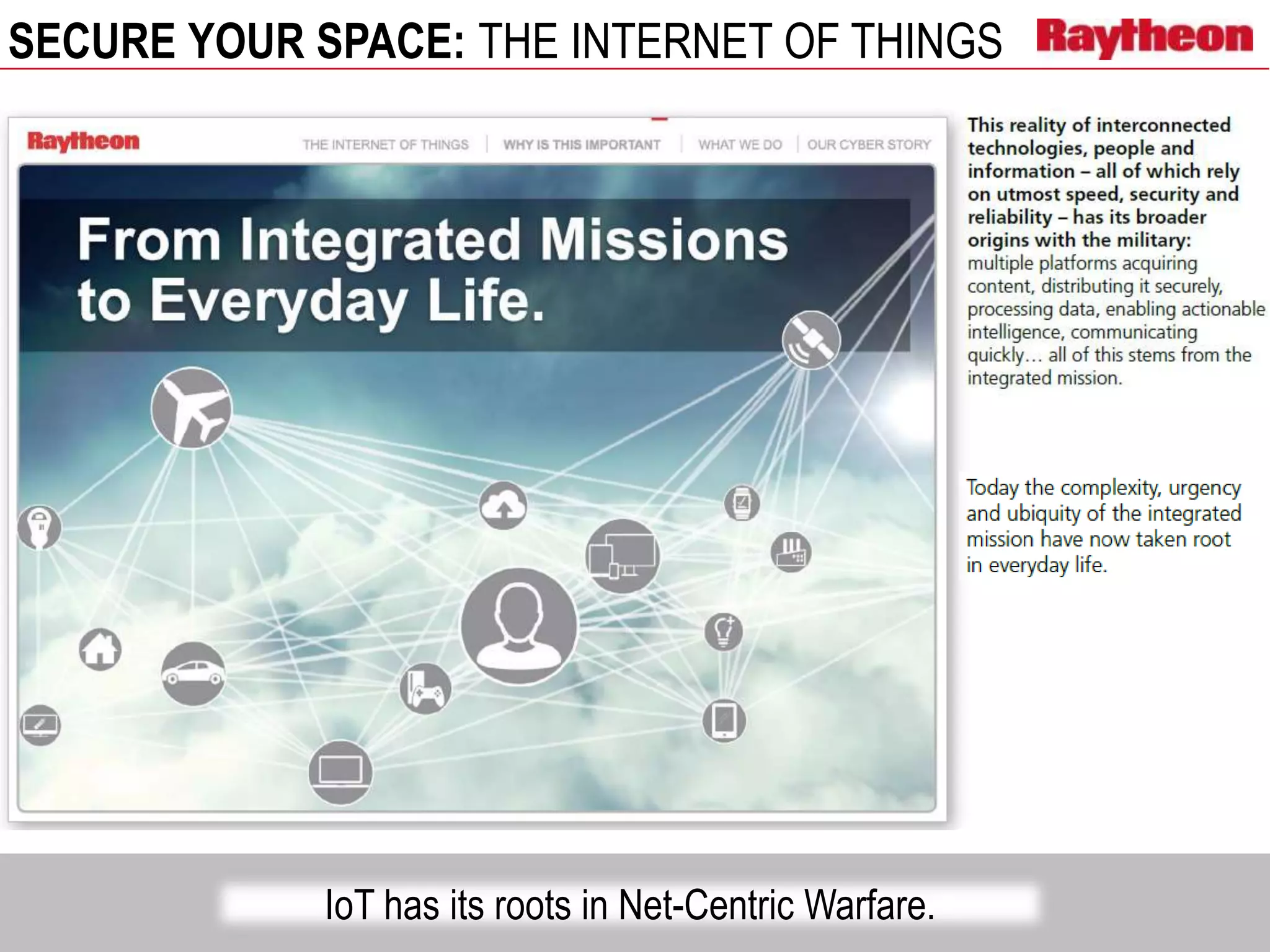 SECURE YOUR SPACE: THE INTERNET OF THINGS

Raytheon

Raytheon

THE INTERNET OF THINGS | WHY IS THIS IMPORTANT | WHAT WE DO | OUR CYBER STORY

From Integrated Missions to Everyday Life.

This reality of interconnected technologies, people and information – all of which rely on utmost speed, security and reliability – has its broader origins with the military: multiple platforms acquiring content, distributing it securely, processing data, enabling actionable intelligence, communicating quickly… all of this stems from the integrated mission.

Today the complexity, urgency and ubiquity of the integrated mission have now taken root in everyday life.

IoT has its roots in Net-Centric Warfare.